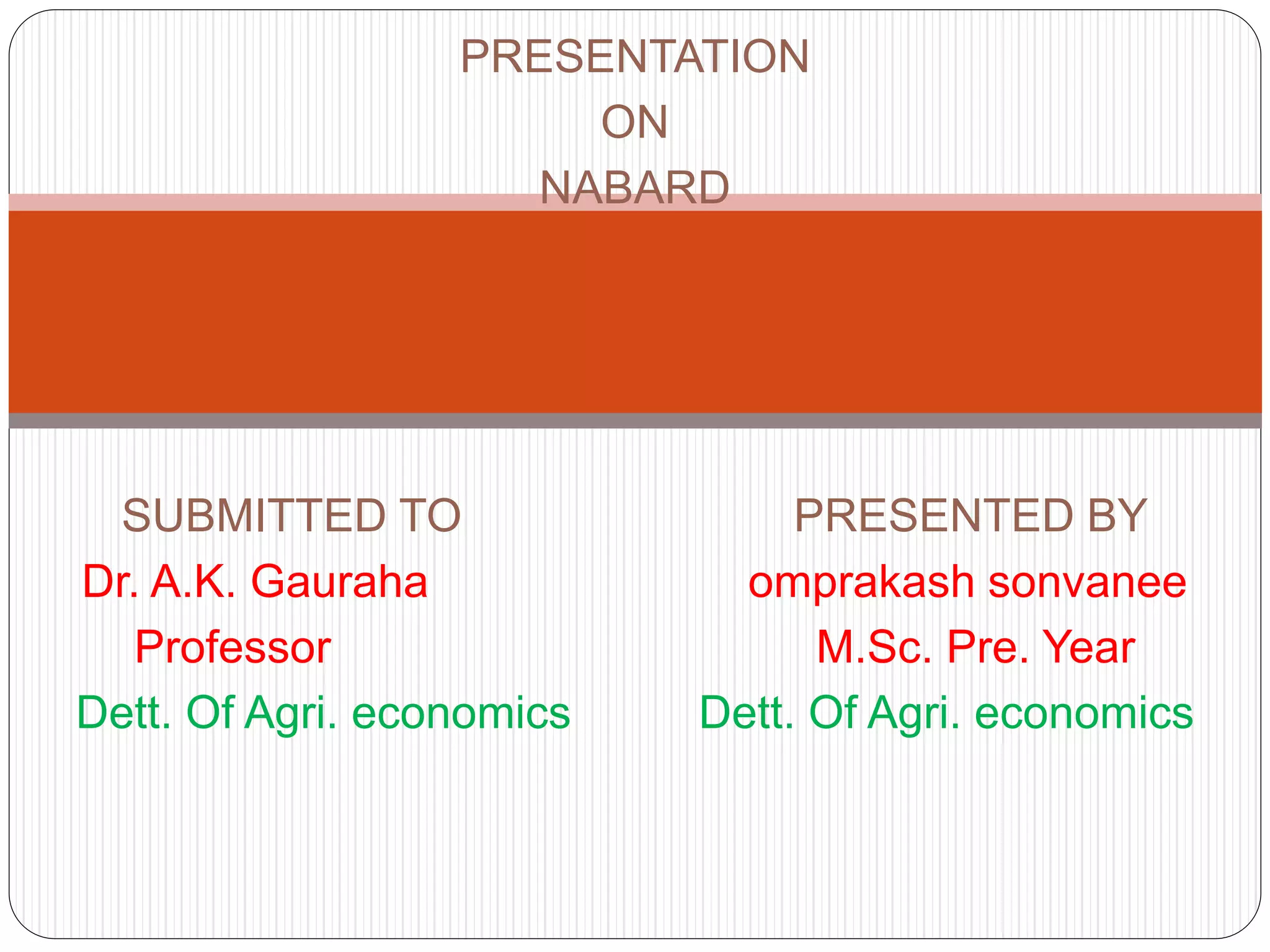 PRESENTATION
ON
NABARD

SUBMITTED TO
Dr. A.K. Gauraha
Professor
Dett. Of Agri. economics

PRESENTED BY
omprakash sonvanee
M.Sc. Pre. Year
Dett. Of Agri. economics